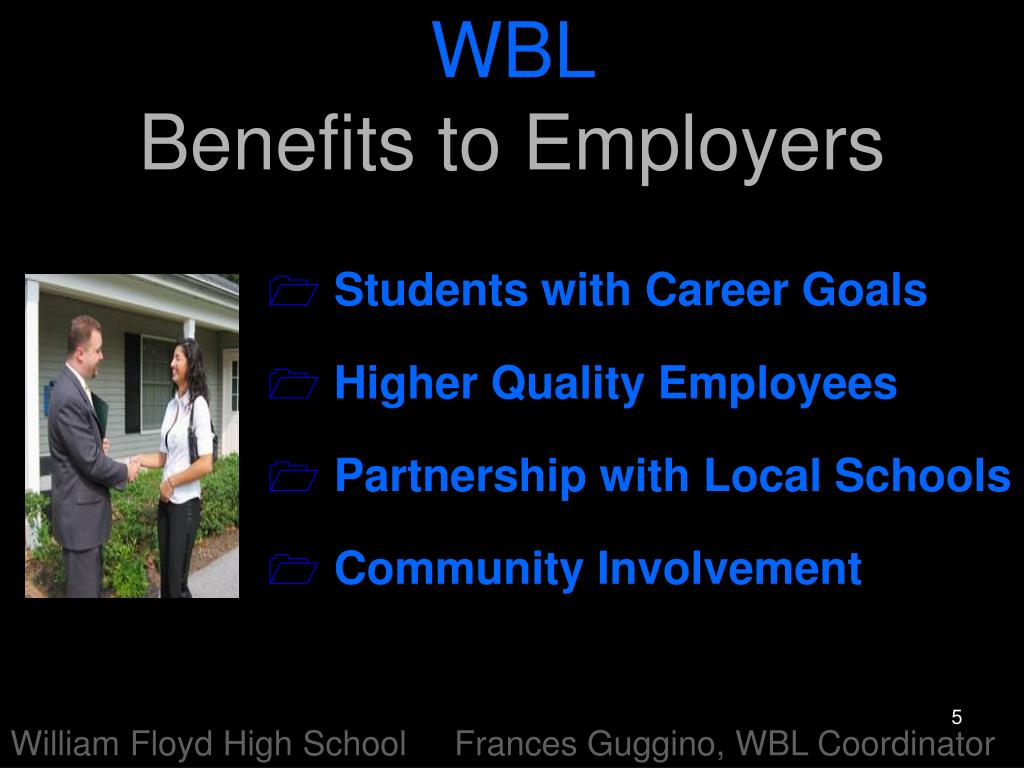 WBL
Benefits to Employers

Students with Career Goals

Higher Quality Employees

Partnership with Local Schools

Community Involvement

5

William Floyd High School Frances Guggino, WBL Coordinator